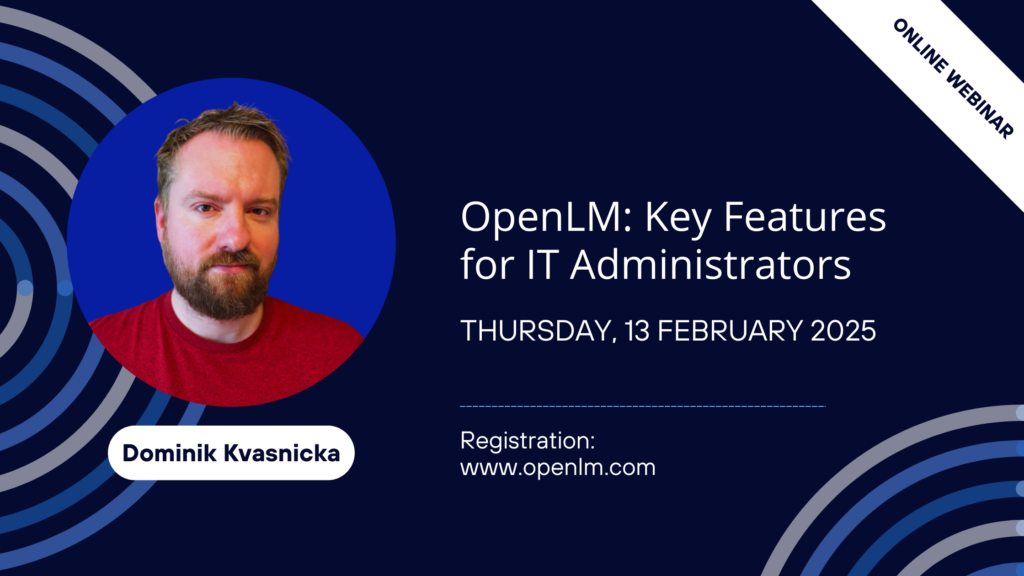 ONLINE WEBINAR

OpenLM: Key Features for IT Administrators

THURSDAY, 13 FEBRUARY 2025

Registration:
www.openlm.com

Dominik Kvasnicka